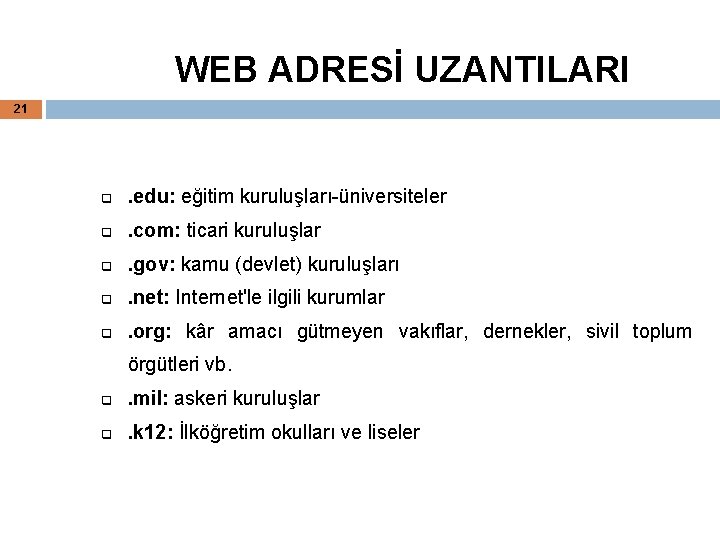 WEB ADRESİ UZANTILARI

21

.edu: eğitim kuruluşları-üniversiteler

.com: ticari kuruluşlar

.gov: kamu (devlet) kuruluşları

.net: Internet'le ilgili kurumlar

.org: kâr amacı gütmeyen vakıflar, dernekler, sivil toplum örgütleri vb.

.mil: askeri kuruluşlar

.k12: İlköğretim okulları ve liseler